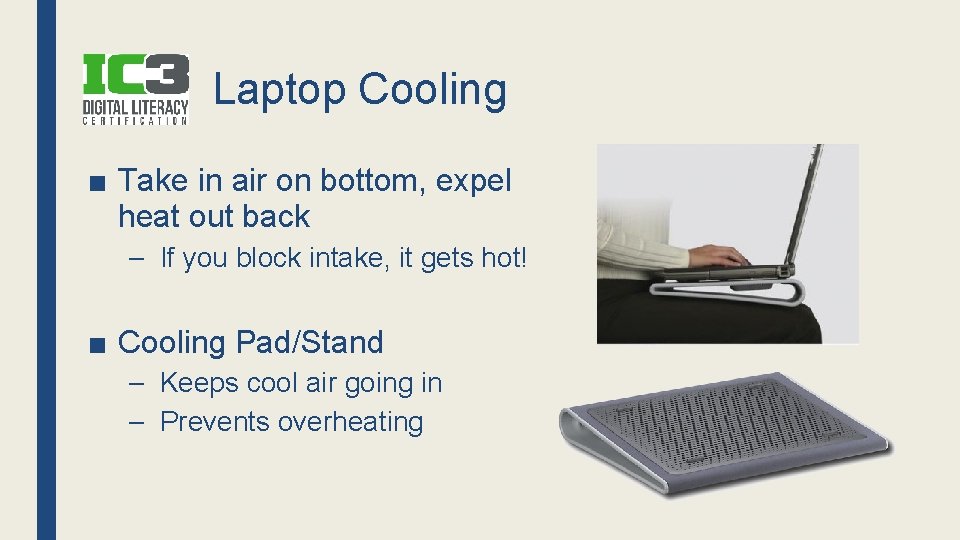 IC3
DIGITAL LITERACY
CERTIFICATION

Laptop Cooling

■ Take in air on bottom, expel heat out back

– If you block intake, it gets hot!

■ Cooling Pad/Stand

– Keeps cool air going in
– Prevents overheating